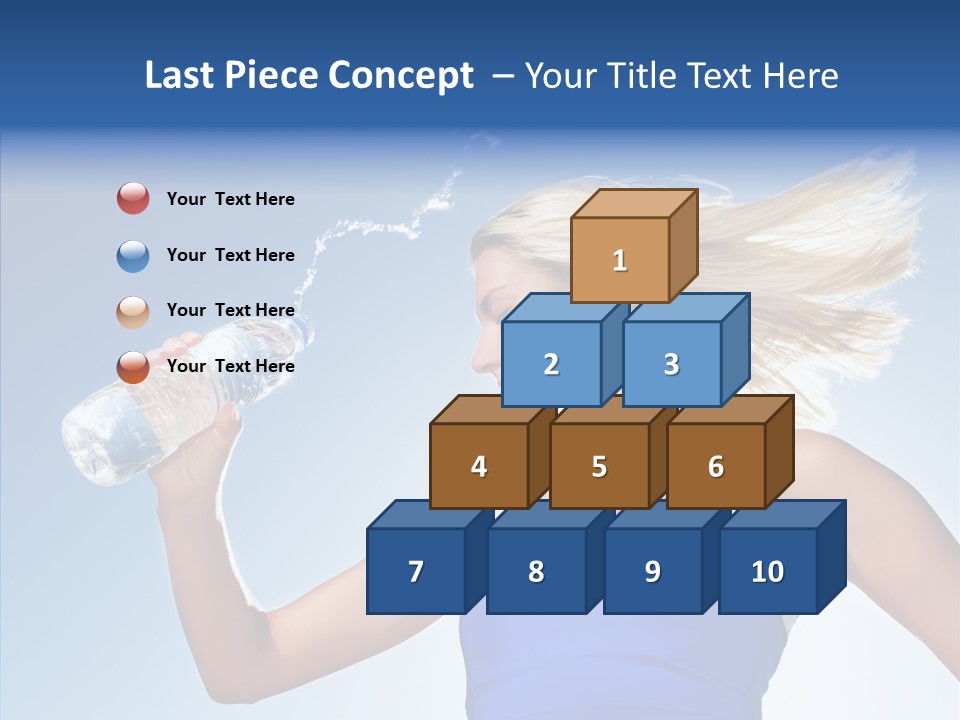 Last Piece Concept – Your Title Text Here

Your Text Here

Your Text Here

Your Text Here

Your Text Here

1

2

3

4

5

6

7

8

9

10